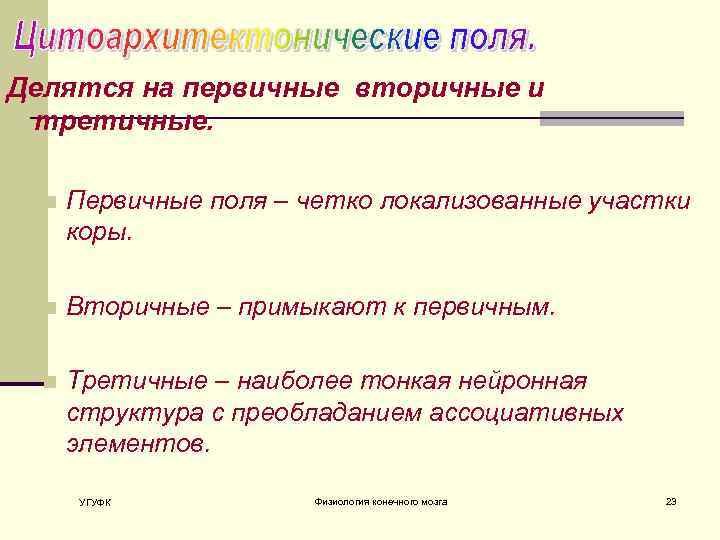 Цитоархитектонические поля.

Делятся на первичные вторичные и третичные.

Первичные поля – четко локализованные участки коры.

Вторичные – примыкают к первичным.

Третичные – наиболее тонкая нейронная структура с преобладанием ассоциативных элементов.

УГУФК

Физиология конечного мозга

23